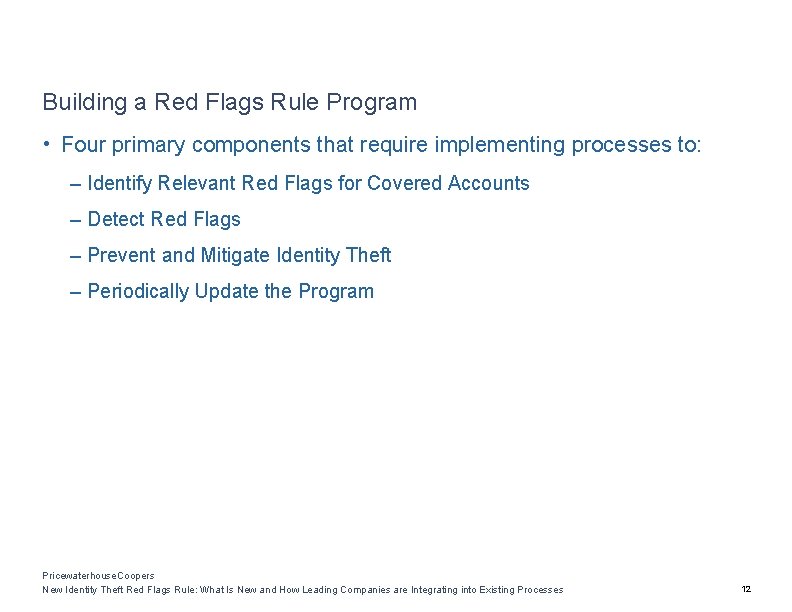 Building a Red Flags Rule Program

• Four primary components that require implementing processes to:

– Identify Relevant Red Flags for Covered Accounts

– Detect Red Flags

– Prevent and Mitigate Identity Theft

– Periodically Update the Program

PricewaterhouseCoopers
New Identity Theft Red Flags Rule: What Is New and How Leading Companies are Integrating into Existing Processes

12